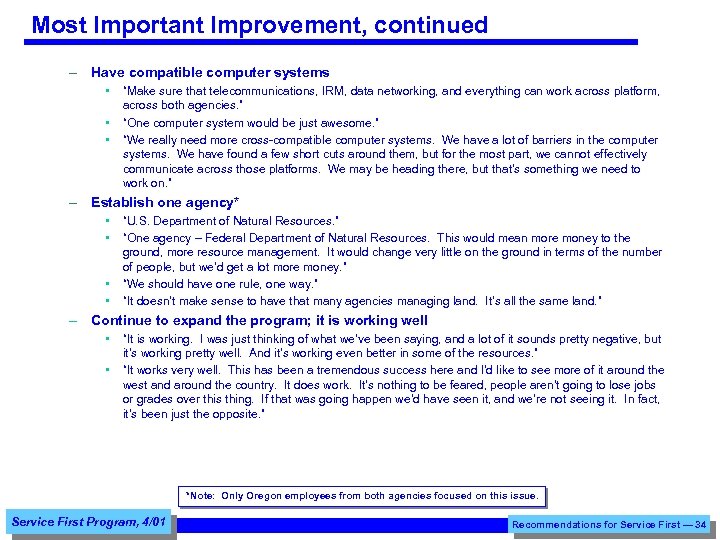 Most Important Improvement, continued

– Have compatible computer systems

▪ "Make sure that telecommunications, IRM, data networking, and everything can work across platform, across both agencies."

▪ "One computer system would be just awesome."

▪ "We really need more cross-compatible computer systems. We have a lot of barriers in the computer systems. We have found a few short cuts around them, but for the most part, we cannot effectively communicate across those platforms. We may be heading there, but that's something we need to work on."

– Establish one agency*

▪ "U.S. Department of Natural Resources."

▪ "One agency – Federal Department of Natural Resources. This would mean more money to the ground, more resource management. It would change very little on the ground in terms of the number of people, but we'd get a lot more money."

▪ "We should have one rule, one way."

▪ "It doesn't make sense to have that many agencies managing land. It's all the same land."

– Continue to expand the program; it is working well

▪ "It is working. I was just thinking of what we've been saying, and a lot of it sounds pretty negative, but it's working pretty well. And it's working even better in some of the resources."

▪ "It works very well. This has been a tremendous success here and I'd like to see more of it around the west and around the country. It does work. It's nothing to be feared, people aren't going to lose jobs or grades over this thing. If that was going happen we'd have seen it, and we're not seeing it. In fact, it's been just the opposite."

*Note: Only Oregon employees from both agencies focused on this issue.

Service First Program, 4/01

Recommendations for Service First — 34